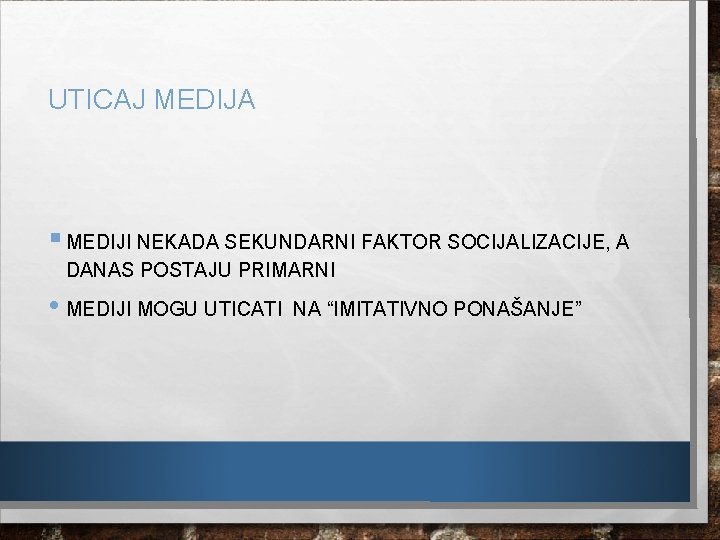 UTICAJ MEDIJA

▪ MEDIJI NEKADA SEKUNDARNI FAKTOR SOCIJALIZACIJE, A DANAS POSTAJU PRIMARNI

• MEDIJI MOGU UTICATI NA “IMITATIVNO PONAŠANJE”